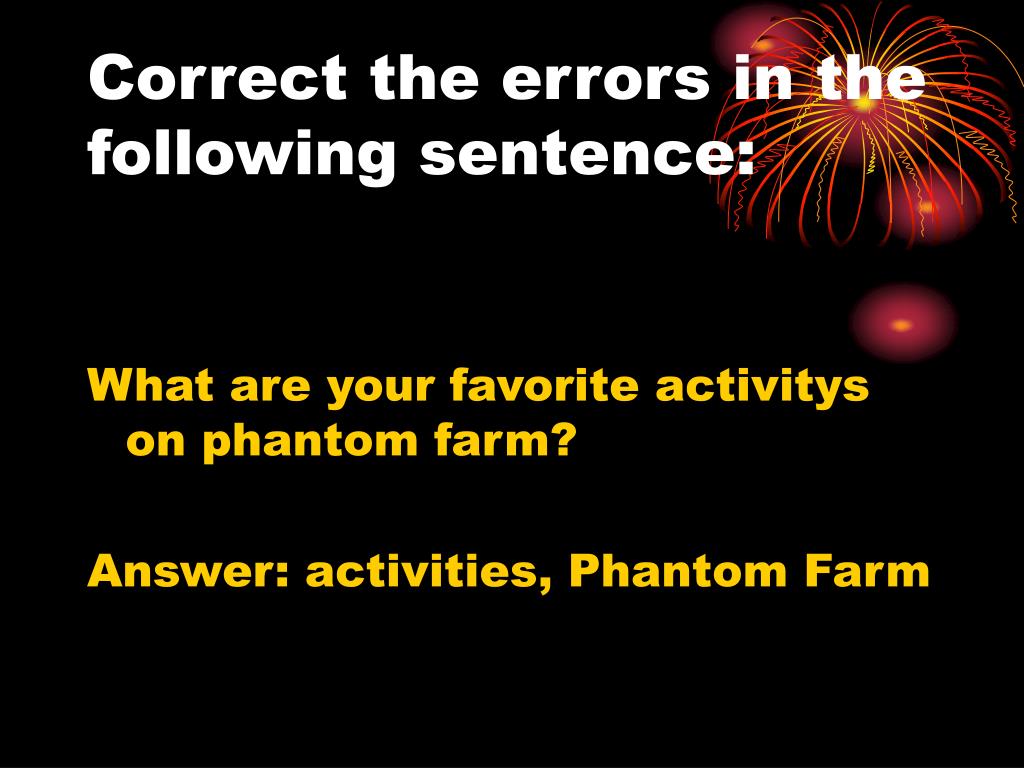 Correct the errors in the following sentence:

What are your favorite activitys on phantom farm?

Answer: activities, Phantom Farm